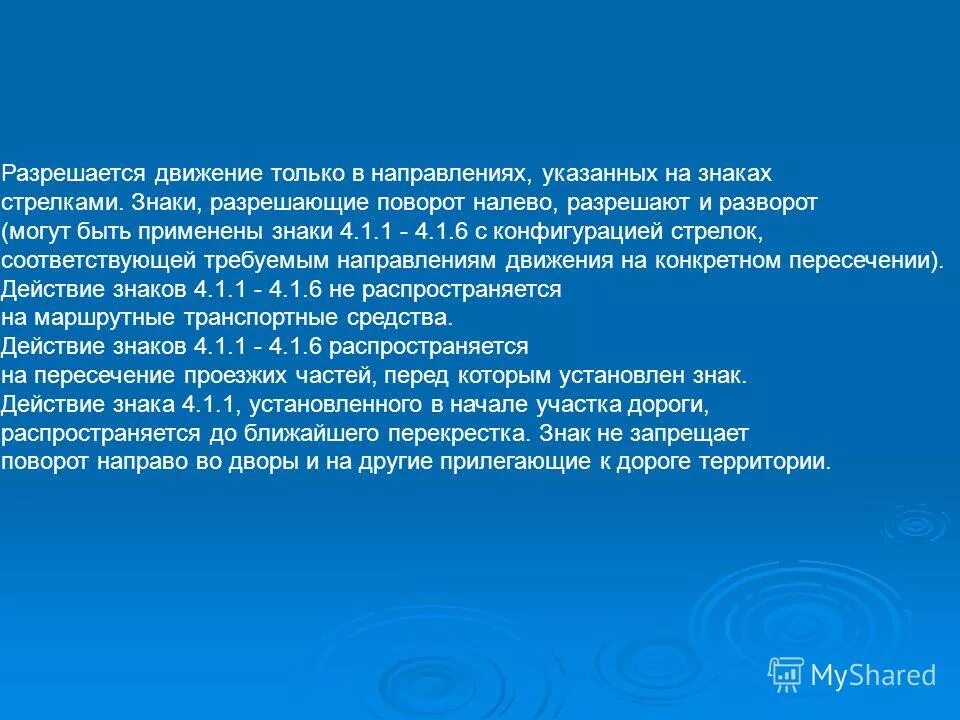 Разрешается движение только в направлениях, указанных на знаках стрелками. Знаки, разрешающие поворот налево, разрешают и разворот (могут быть применены знаки 4.1.1 - 4.1.6 с конфигурацией стрелок, соответствующей требуемым направлениям движения на конкретном пересечении).
Действие знаков 4.1.1 - 4.1.6 не распространяется на маршрутные транспортные средства.
Действие знаков 4.1.1 - 4.1.6 распространяется на пересечение проезжих частей, перед которым установлен знак.
Действие знака 4.1.1, установленного в начале участка дороги, распространяется до ближайшего перекрестка. Знак не запрещает поворот направо во дворы и на другие прилегающие к дороге территории.

MyShared